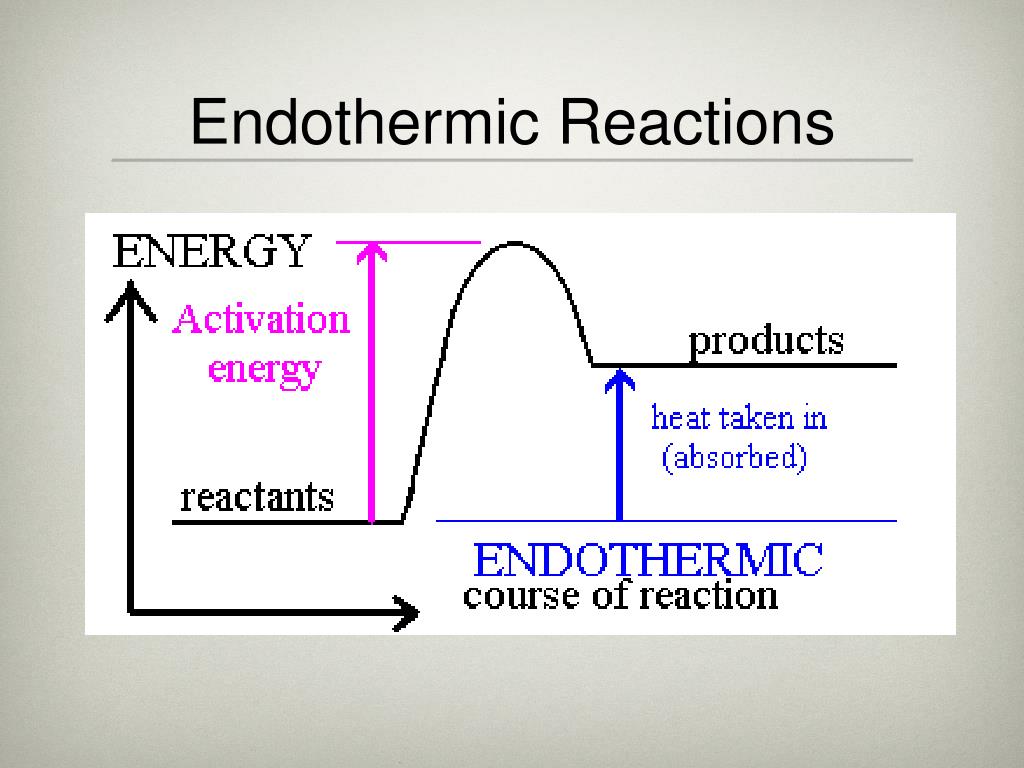 Endothermic Reactions

ENERGY

Activation energy

products

heat taken in (absorbed)

reactants

ENDOTHERMIC

course of reaction